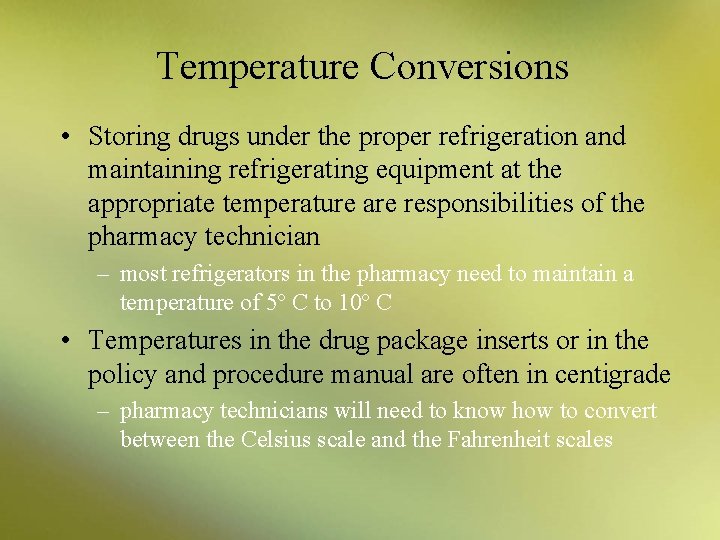 Temperature Conversions

• Storing drugs under the proper refrigeration and maintaining refrigerating equipment at the appropriate temperature are responsibilities of the pharmacy technician

– most refrigerators in the pharmacy need to maintain a temperature of 5° C to 10° C

• Temperatures in the drug package inserts or in the policy and procedure manual are often in centigrade

– pharmacy technicians will need to know how to convert between the Celsius scale and the Fahrenheit scales